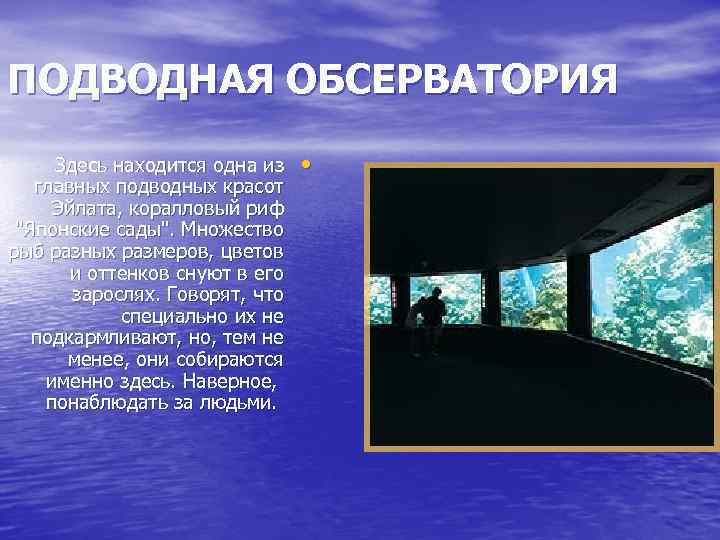 ПОДВОДНАЯ ОБСЕРВАТОРИЯ

Здесь находится одна из главных подводных красот Эйлата, коралловый риф "Японские сады". Множество рыб разных размеров, цветов и оттенков снуют в его зарослях. Говорят, что специально их не подкармливают, но, тем не менее, они собираются именно здесь. Наверное, понаблюдать за людьми.